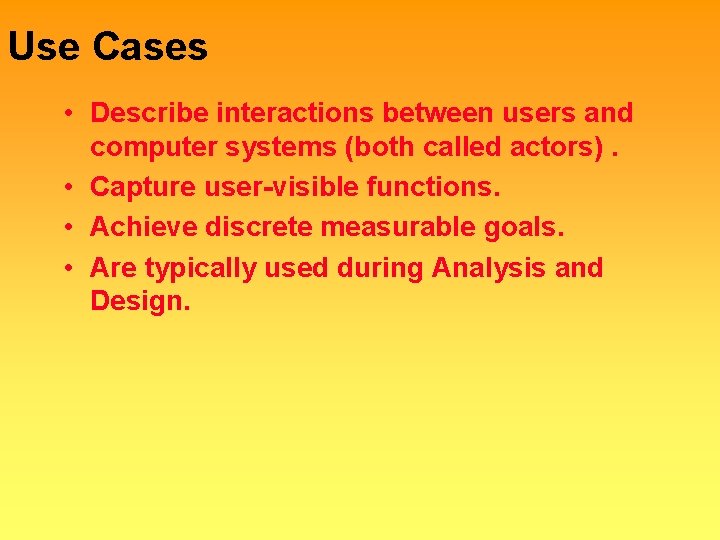 Use Cases

• Describe interactions between users and computer systems (both called actors) .
• Capture user-visible functions.
• Achieve discrete measurable goals.
• Are typically used during Analysis and Design.